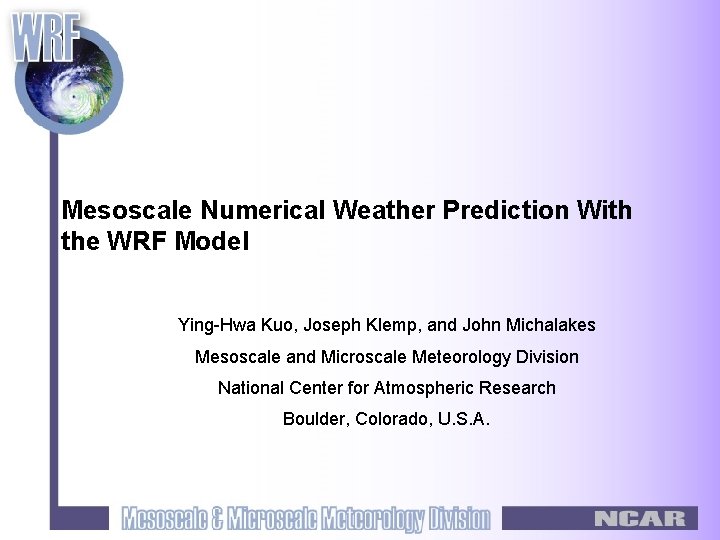 WRF

Mesoscale Numerical Weather Prediction With the WRF Model

Ying-Hwa Kuo, Joseph Klemp, and John Michalakes

Mesoscale and Microscale Meteorology Division

National Center for Atmospheric Research

Boulder, Colorado, U.S.A.

Mesoscale & Microscale Meteorology Division

NCAR